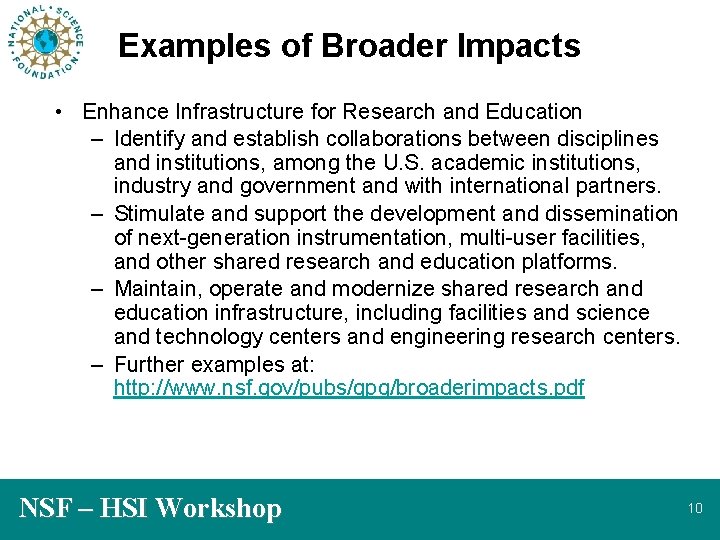 NATIONAL SCIENCE FOUNDATION

Examples of Broader Impacts

• Enhance Infrastructure for Research and Education
– Identify and establish collaborations between disciplines and institutions, among the U.S. academic institutions, industry and government and with international partners.
– Stimulate and support the development and dissemination of next-generation instrumentation, multi-user facilities, and other shared research and education platforms.
– Maintain, operate and modernize shared research and education infrastructure, including facilities and science and technology centers and engineering research centers.
– Further examples at: http://www.nsf.gov/pubs/gpg/broaderimpacts.pdf

NSF – HSI Workshop

10